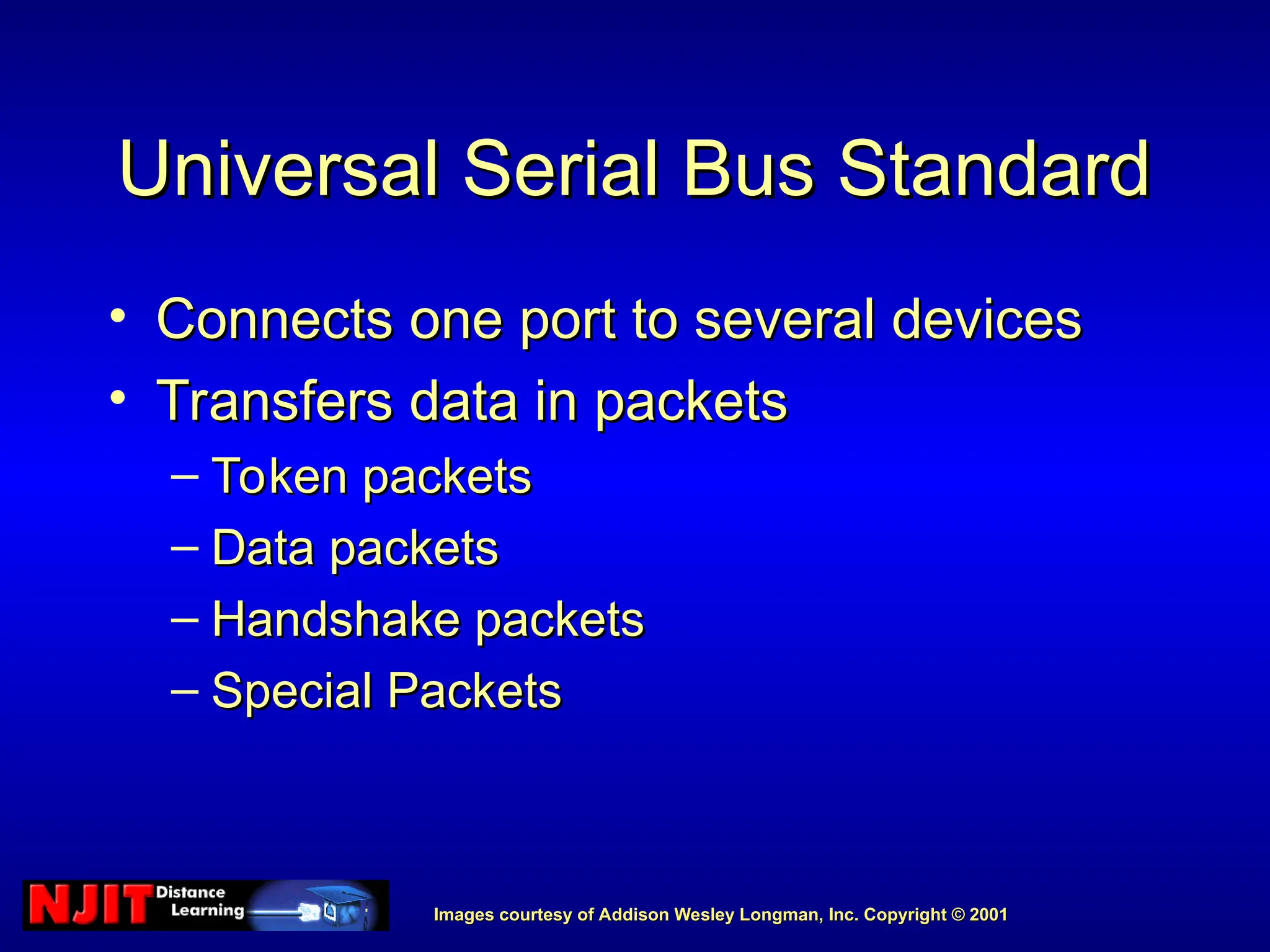 Universal Serial Bus Standard

• Connects one port to several devices
• Transfers data in packets
– Token packets
– Data packets
– Handshake packets
– Special Packets

NJIT Distance Learning

Images courtesy of Addison Wesley Longman, Inc. Copyright © 2001